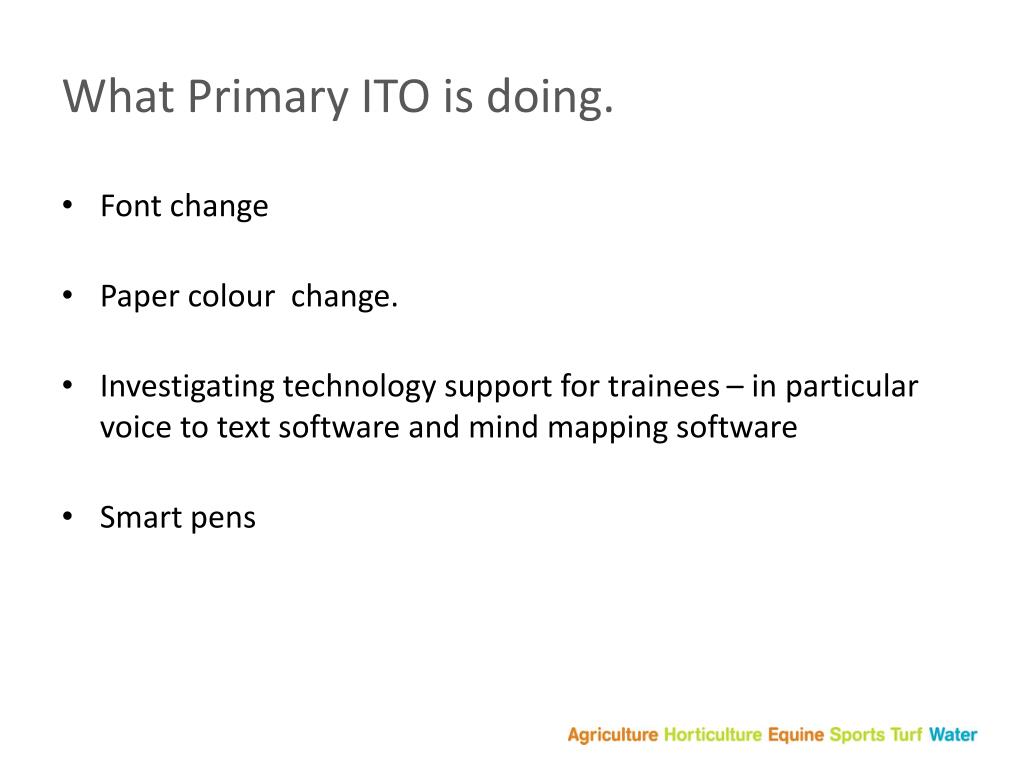 What Primary ITO is doing.

• Font change

• Paper colour change.

• Investigating technology support for trainees – in particular voice to text software and mind mapping software

• Smart pens

Agriculture Horticulture Equine Sports Turf Water